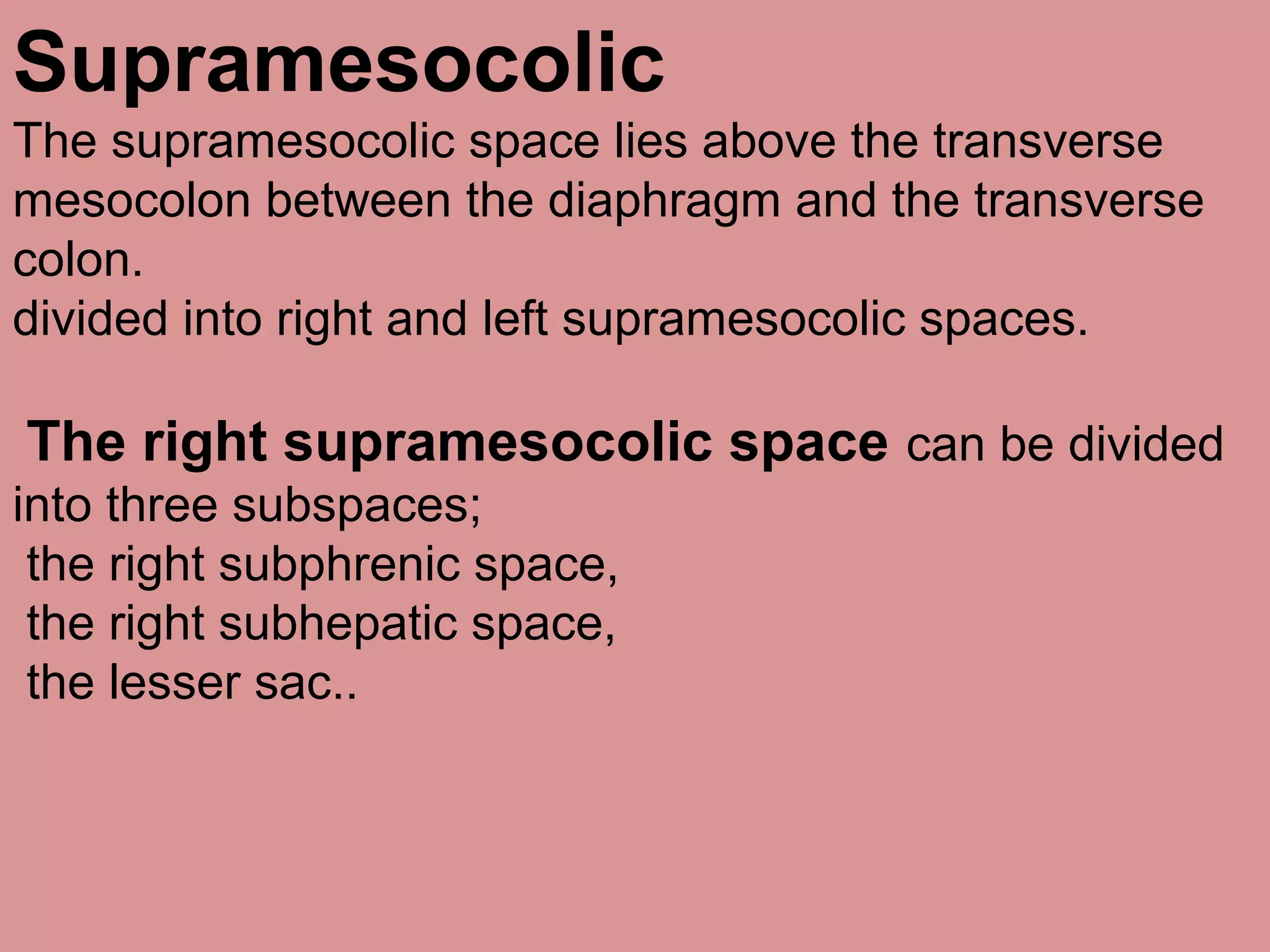 Supramesocolic

The supramesocolic space lies above the transverse mesocolon between the diaphragm and the transverse colon.
divided into right and left supramesocolic spaces.

The right supramesocolic space can be divided into three subspaces;
the right subphrenic space,
the right subhepatic space,
the lesser sac..